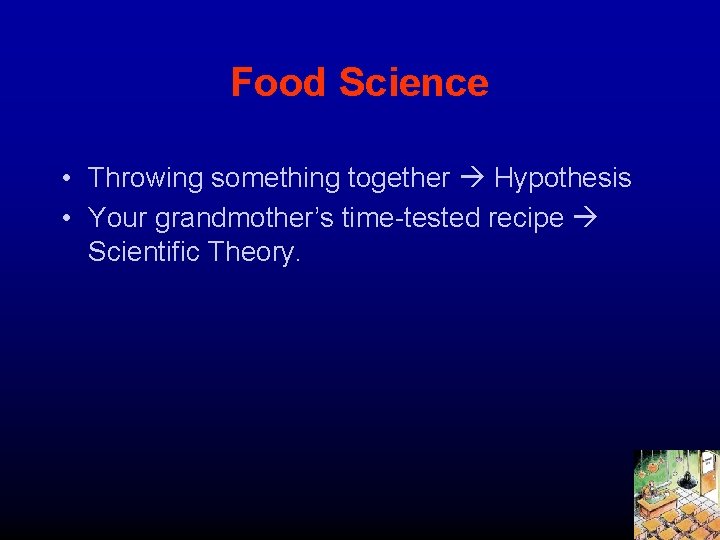 Food Science

• Throwing something together → Hypothesis
• Your grandmother's time-tested recipe → Scientific Theory.